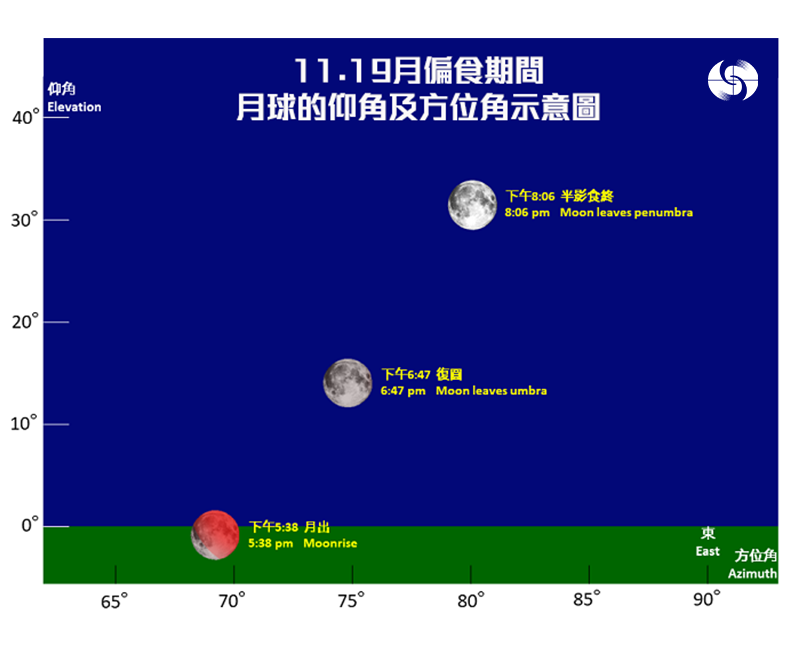 11.19月偏食期間
月球的仰角及方位角示意圖

仰角
Elevation

40°

30°

20°

10°

0°

下午8:06 半影食終
8:06 pm Moon leaves penumbra

下午6:47 復圓
6:47 pm Moon leaves umbra

下午5:38 月出
5:38 pm Moonrise

東
East

方位角
Azimuth

65° 70° 75° 80° 85° 90°